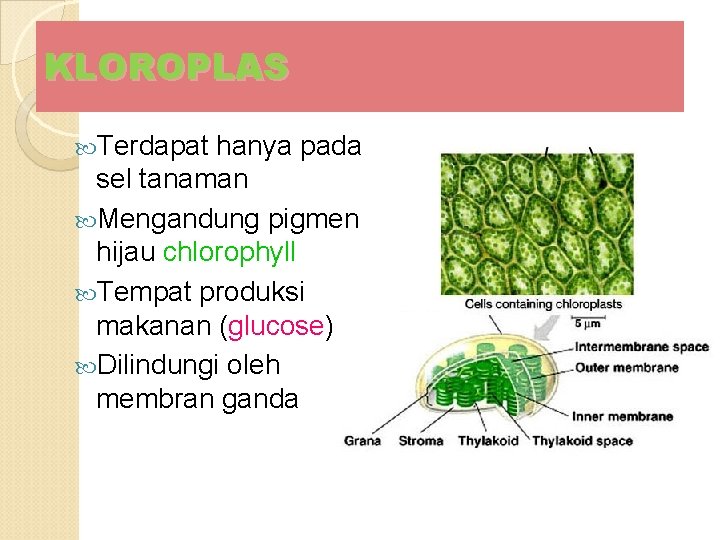 KLOROPLAS

Terdapat hanya pada sel tanaman

Mengandung pigmen hijau chlorophyll

Tempat produksi makanan (glucose)

Dilindungi oleh membran ganda

Cells containing chloroplasts

5 μm

Intermembrane space

Outer membrane

Inner membrane

Grana

Stroma

Thylakoid

Thylakoid space